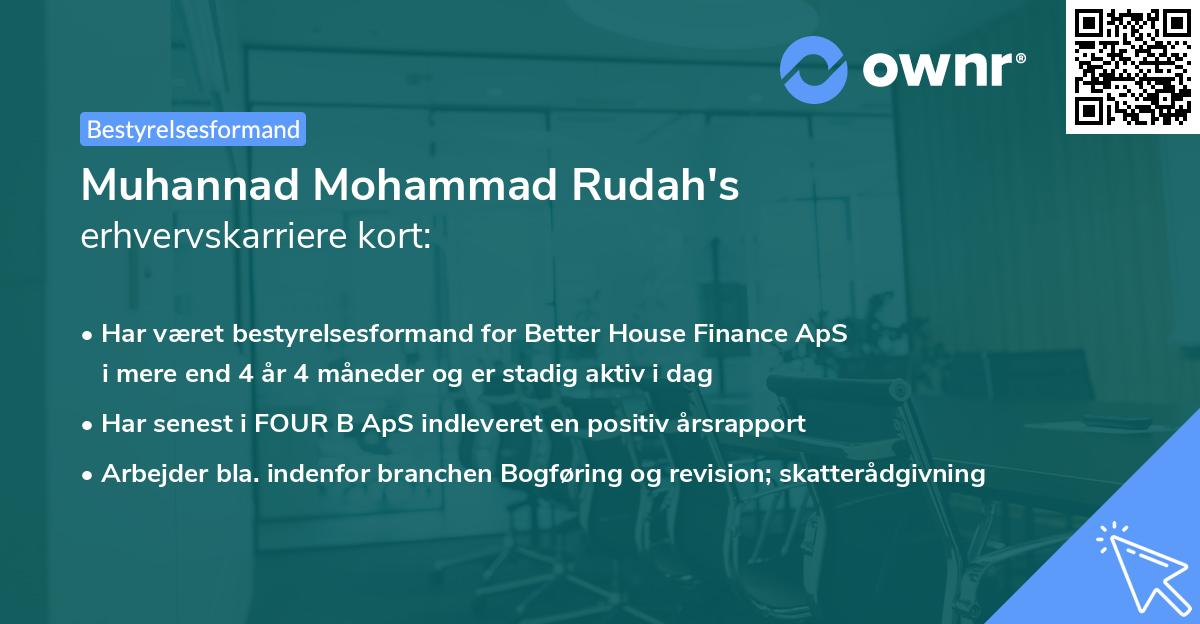 ownr®

Bestyrelsesformand

Muhannad Mohammad Rudah's
erhvervskarriere kort:

• Har været bestyrelsesformand for Better House Finance ApS i mere end 4 år 4 måneder og er stadig aktiv i dag
• Har senest i FOUR B ApS indleveret en positiv årsrapport
• Arbejder bla. indenfor branchen Bogføring og revision; skatterådgivning